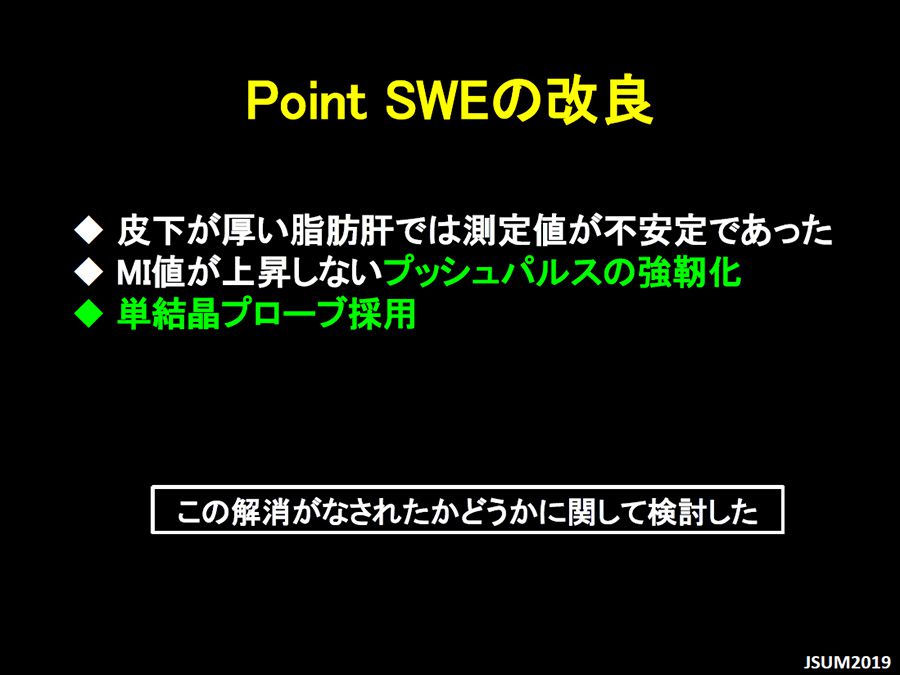 Point SWEの改良

◆ 皮下が厚い脂肪肝では測定値が不安定であった
◆ MI値が上昇しないプッシュパルスの強靭化
◆ 単結晶プローブ採用

この解消がなされたかどうかに関して検討した

JSUM2019